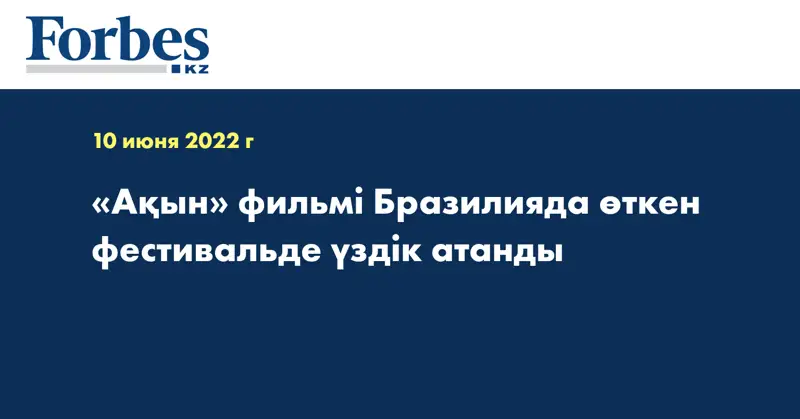 Forbes
KZ

10 июня 2022 г

«Ақын» фильмі Бразилияда өткен фестивальде үздік атанды